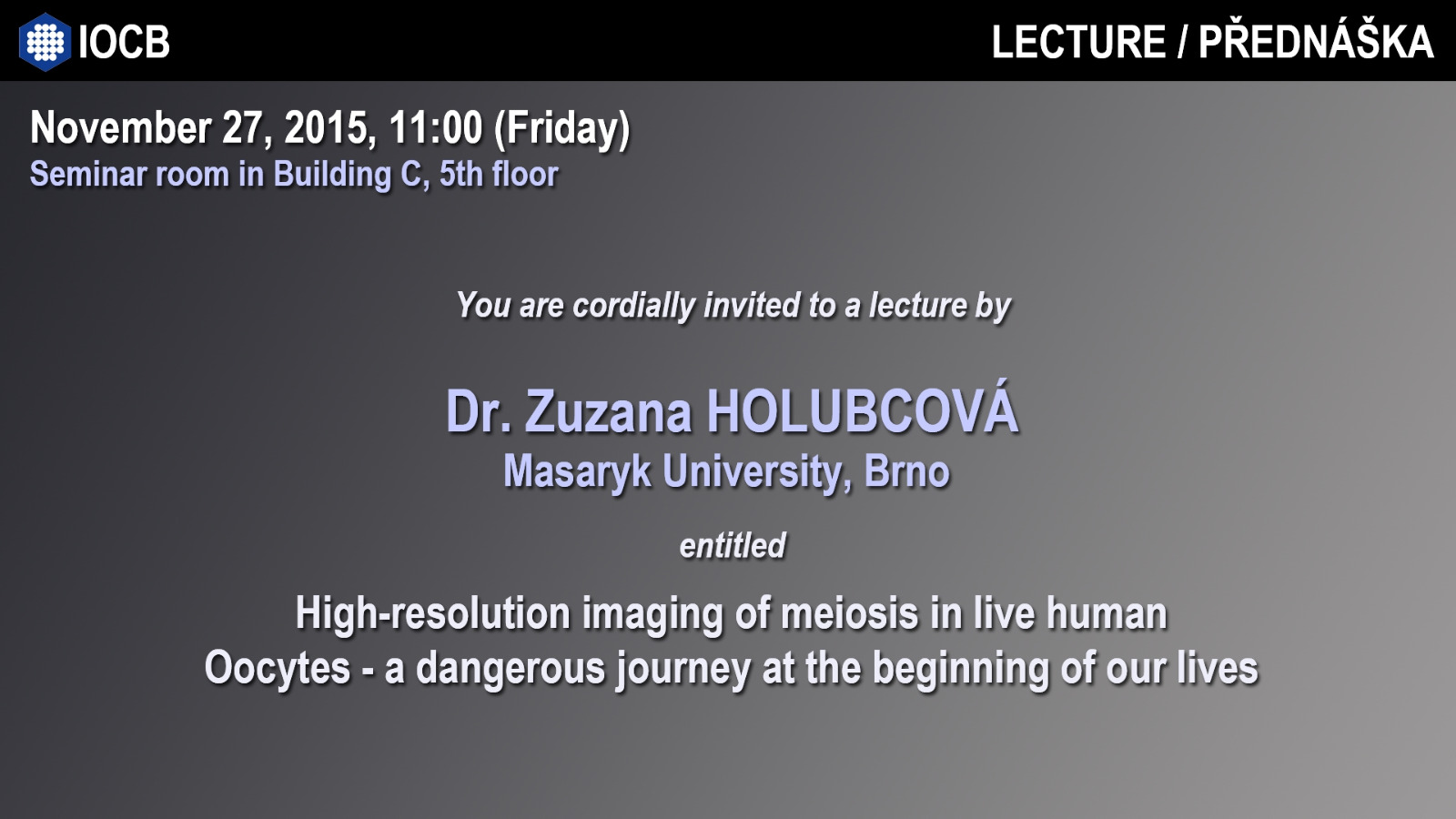 IOCB

LECTURE / PŘEDNÁŠKA

November 27, 2015, 11:00 (Friday)
Seminar room in Building C, 5th floor

You are cordially invited to a lecture by

Dr. Zuzana HOLUBCOVÁ
Masaryk University, Brno

entitled

High-resolution imaging of meiosis in live human Oocytes - a dangerous journey at the beginning of our lives